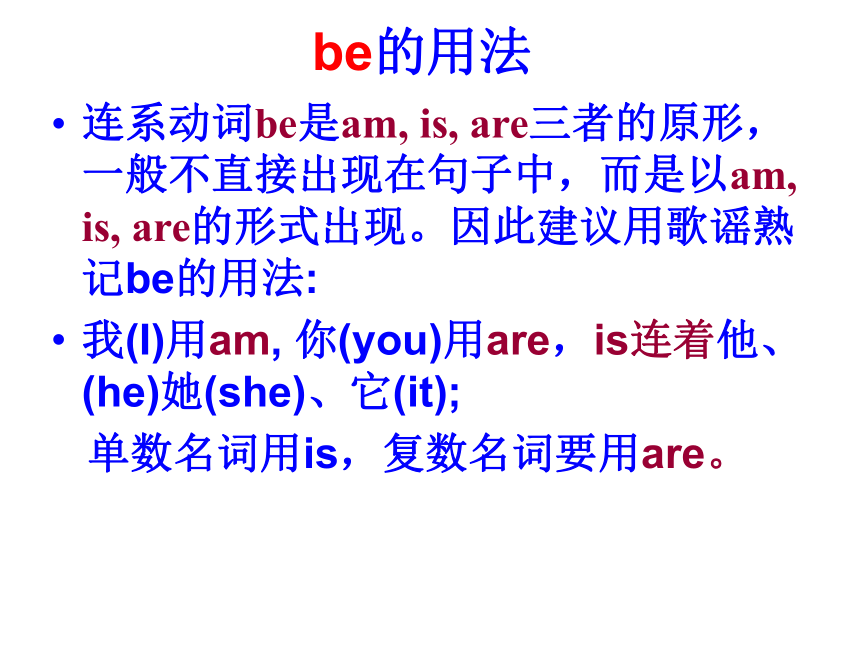 be的用法

• 连系动词be是am, is, are三者的原形，一般不直接出现在句子中，而是以am, is, are的形式出现。因此建议用歌谣熟记be的用法:

• 我(I)用am, 你(you)用are，is连着他、(he)她(she)、它(it);

单数名词用is，复数名词要用are。